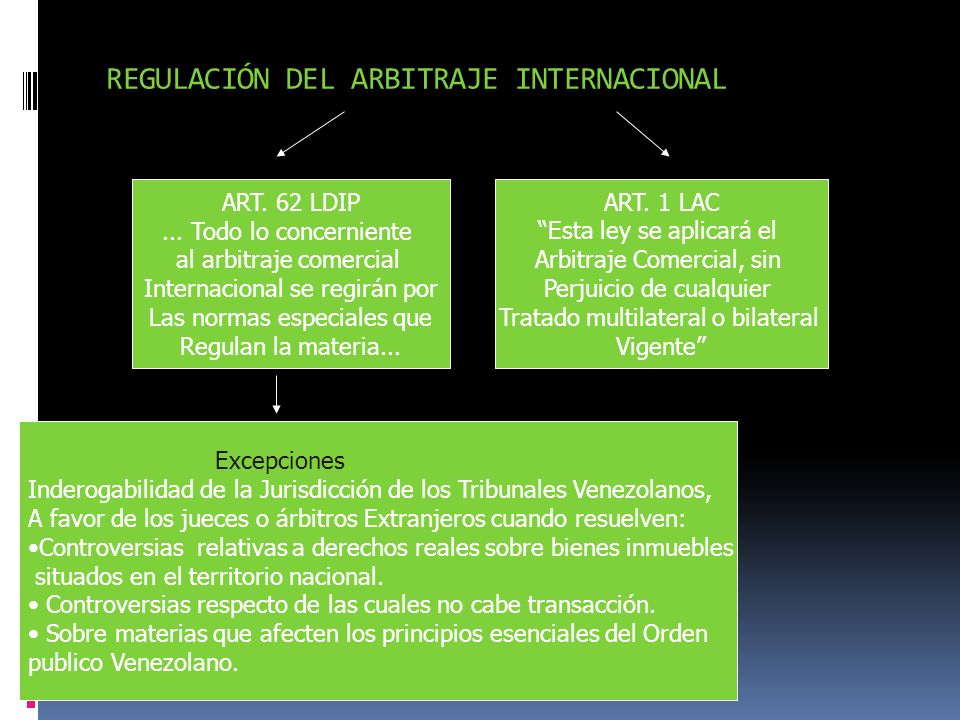 REGULACIÓN DEL ARBITRAJE INTERNACIONAL

ART. 62 LDIP
... Todo lo concerniente al arbitraje comercial Internacional se regirán por Las normas especiales que Regulan la materia...

ART. 1 LAC
“Esta ley se aplicará el Arbitraje Comercial, sin Perjuicio de cualquier Tratado multilateral o bilateral Vigente”

Excepciones
Inderogabilidad de la Jurisdicción de los Tribunales Venezolanos, A favor de los jueces o árbitros Extranjeros cuando resuelven:
•Controversias relativas a derechos reales sobre bienes inmuebles situados en el territorio nacional.
• Controversias respecto de las cuales no cabe transacción.
• Sobre materias que afecten los principios esenciales del Orden publico Venezolano.